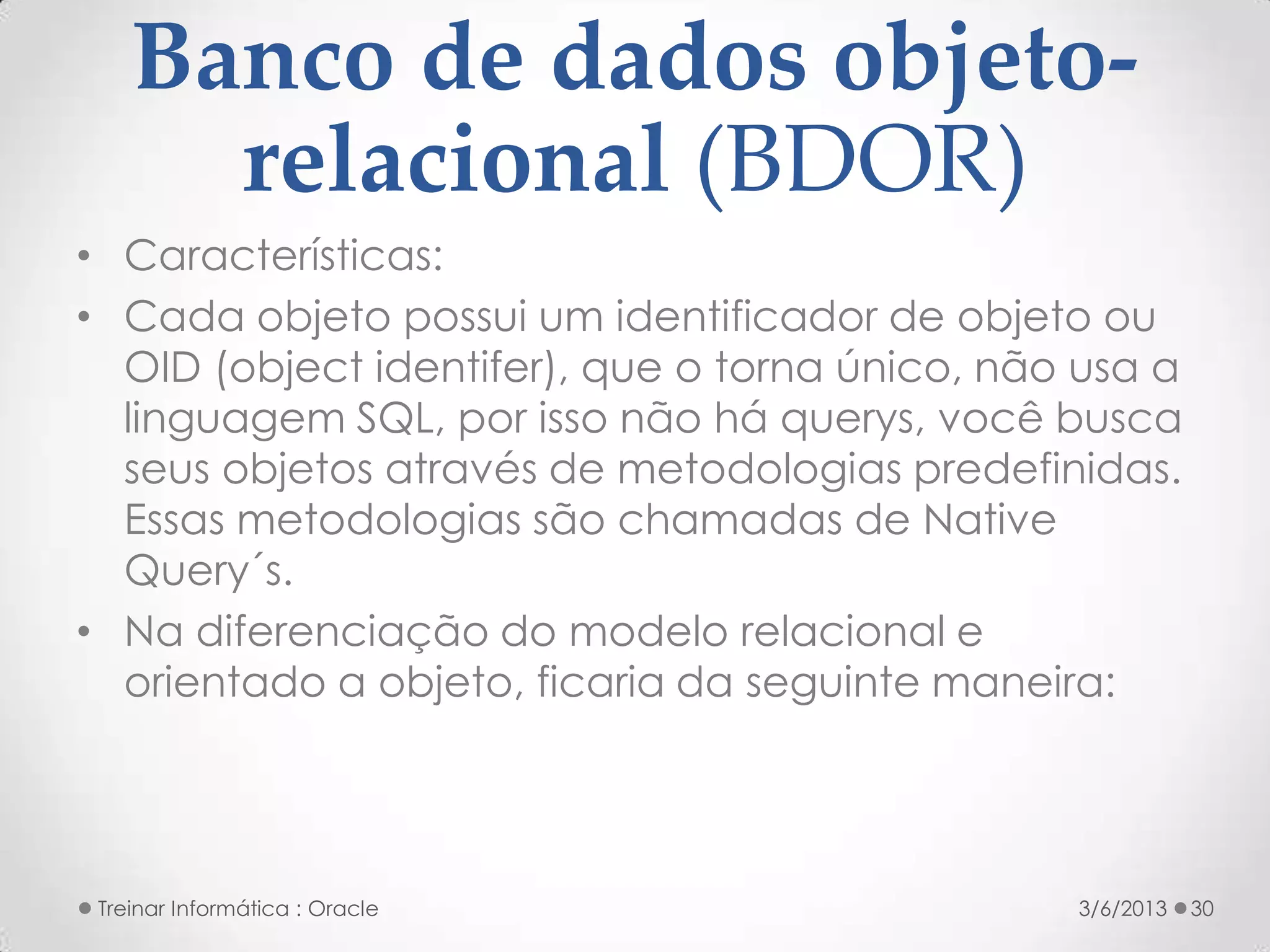 Banco de dados objeto-relacional (BDOR)

• Características:
• Cada objeto possui um identificador de objeto ou OID (object identifer), que o torna único, não usa a linguagem SQL, por isso não há querys, você busca seus objetos através de metodologias predefinidas. Essas metodologias são chamadas de Native Query´s.
• Na diferenciação do modelo relacional e orientado a objeto, ficaria da seguinte maneira:

Treinar Informática : Oracle

3/6/2013 30